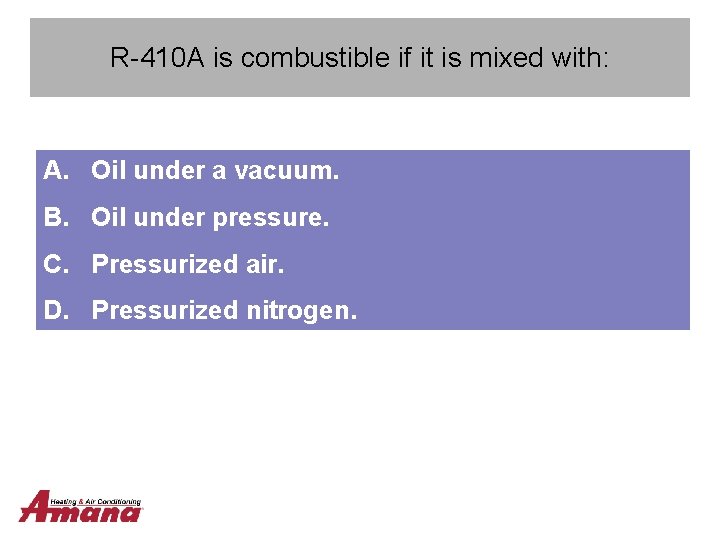 R-410A is combustible if it is mixed with:

A. Oil under a vacuum.

B. Oil under pressure.

C. Pressurized air.

D. Pressurized nitrogen.

Heating & Air Conditioning
Amana